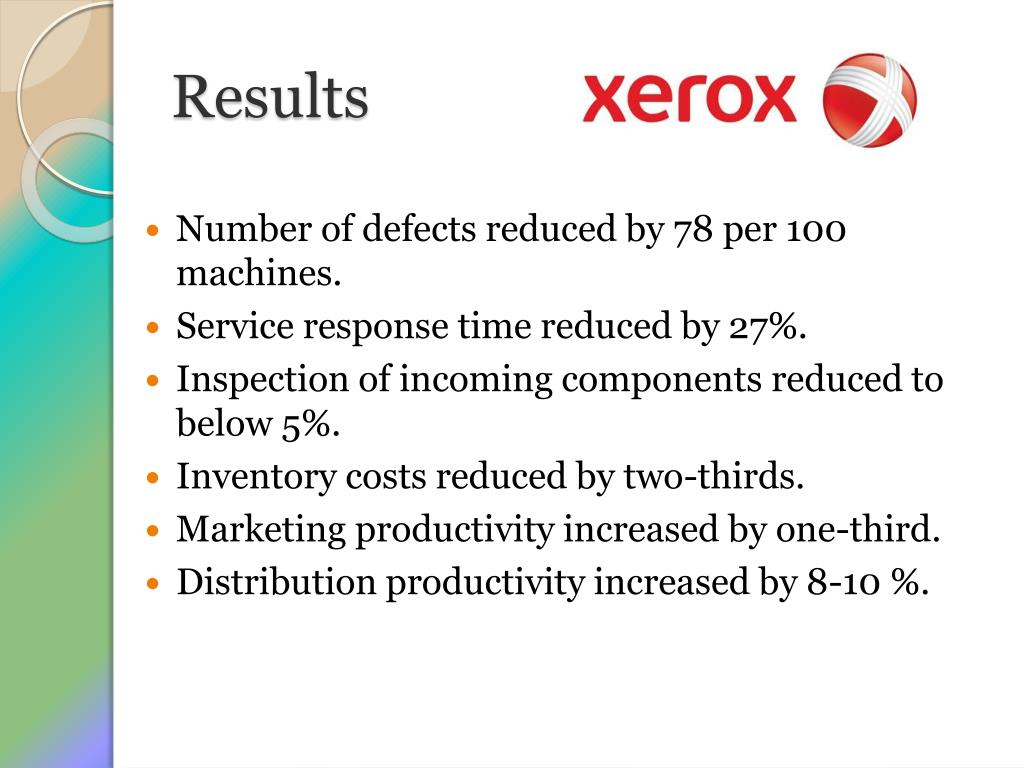 Results

xerox

- Number of defects reduced by 78 per 100 machines.
- Service response time reduced by 27%.
- Inspection of incoming components reduced to below 5%.
- Inventory costs reduced by two-thirds.
- Marketing productivity increased by one-third.
- Distribution productivity increased by 8-10 %.